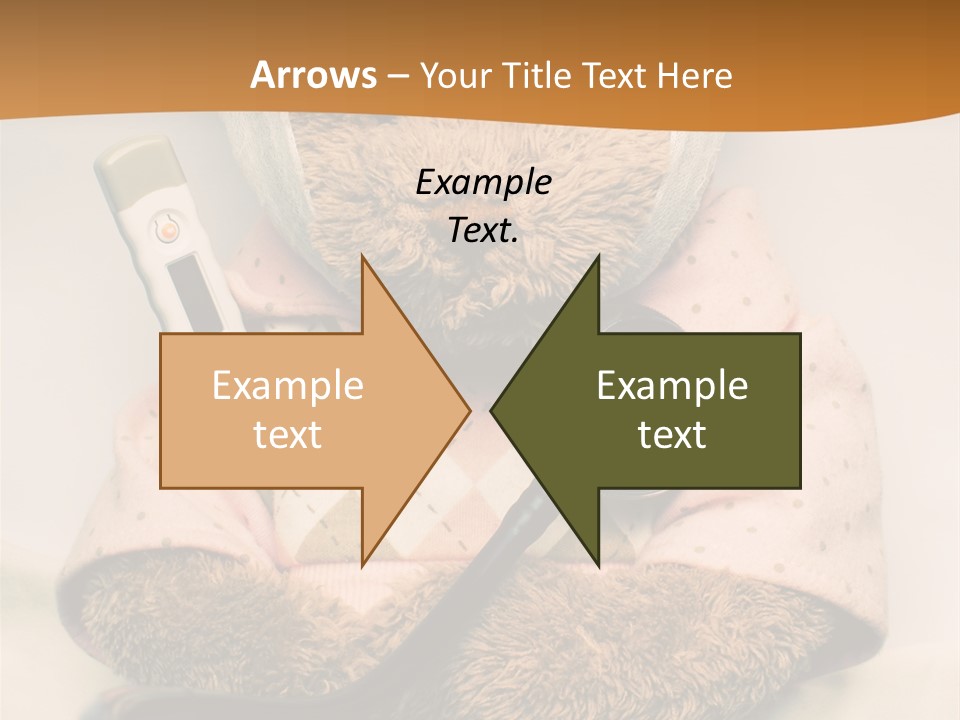 Arrows – Your Title Text Here

Example Text.

Example text

Example text